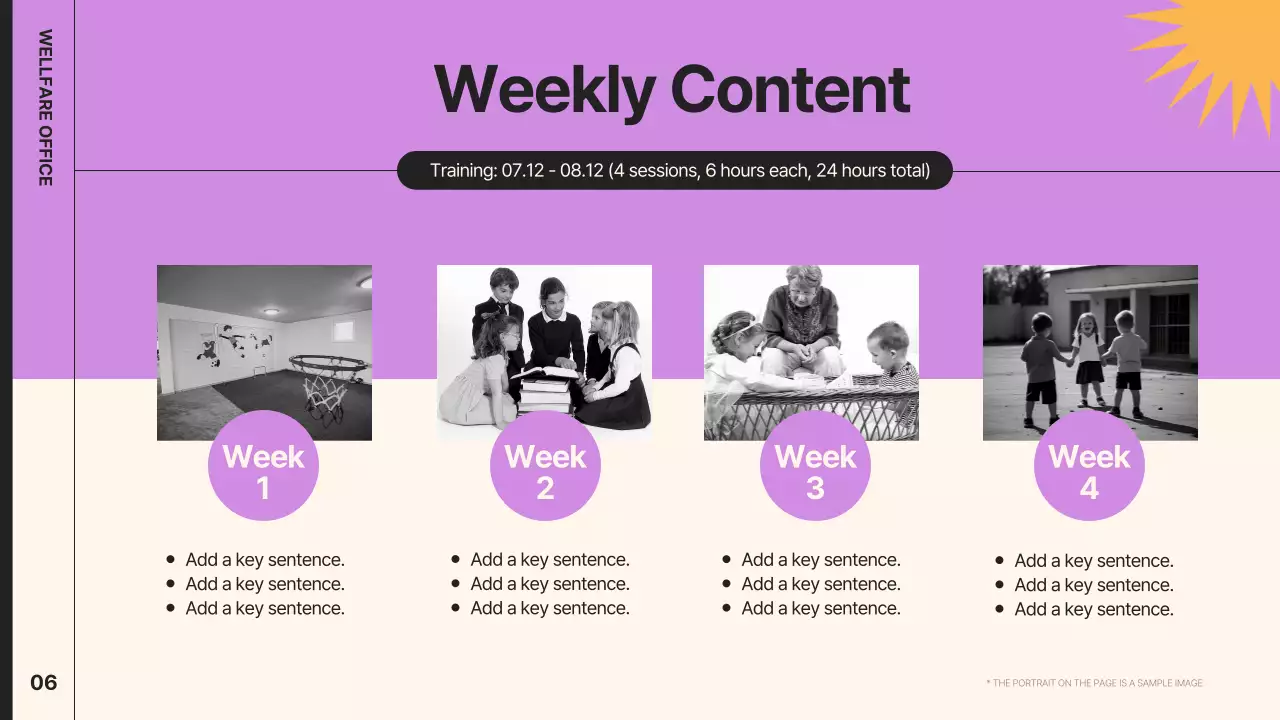 WELLFARE OFFICE

Weekly Content

Training: 07.12 - 08.12 (4 sessions, 6 hours each, 24 hours total)

Week 1

- Add a key sentence.
- Add a key sentence.
- Add a key sentence.

Week 2

- Add a key sentence.
- Add a key sentence.
- Add a key sentence.

Week 3

- Add a key sentence.
- Add a key sentence.
- Add a key sentence.

Week 4

- Add a key sentence.
- Add a key sentence.
- Add a key sentence.

06

* THE PORTRAIT ON THE PAGE IS A SAMPLE IMAGE